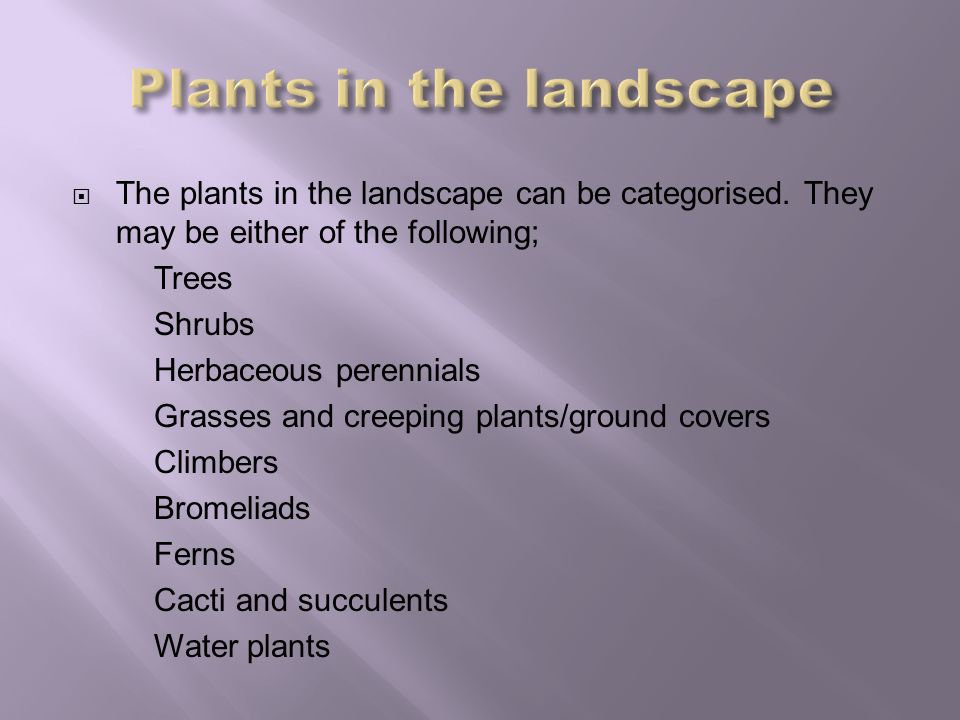 Plants in the landscape

The plants in the landscape can be categorised. They may be either of the following;

Trees

Shrubs

Herbaceous perennials

Grasses and creeping plants/ground covers

Climbers

Bromeliads

Ferns

Cacti and succulents

Water plants